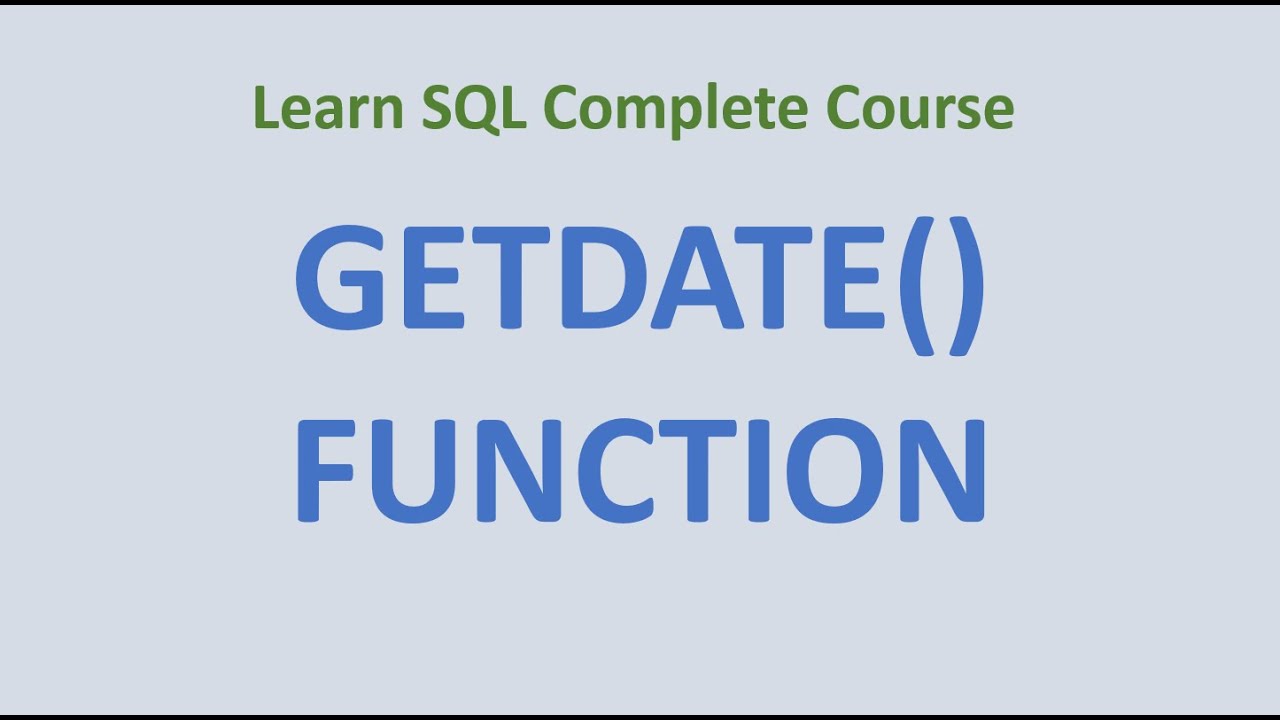 Learn SQL Complete Course

GETDATE()
FUNCTION